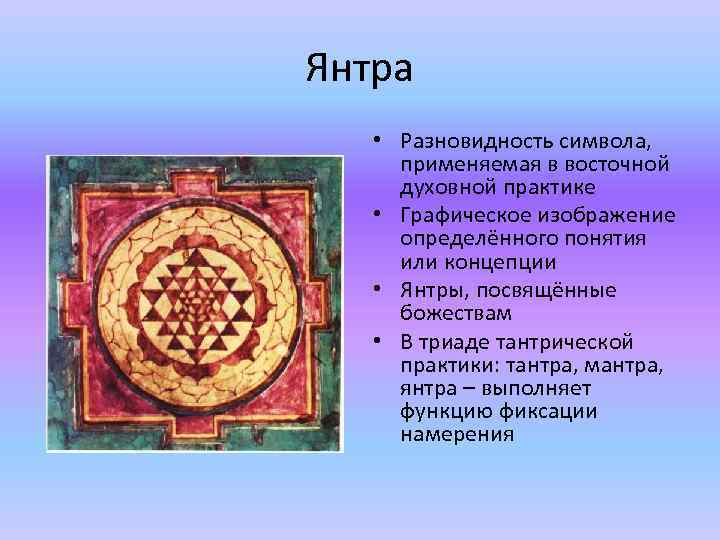 Янтра

• Разновидность символа, применяемая в восточной духовной практике
• Графическое изображение определённого понятия или концепции
• Янтры, посвящённые божествам
• В триаде тантрической практики: тантра, мантра, янтра – выполняет функцию фиксации намерения